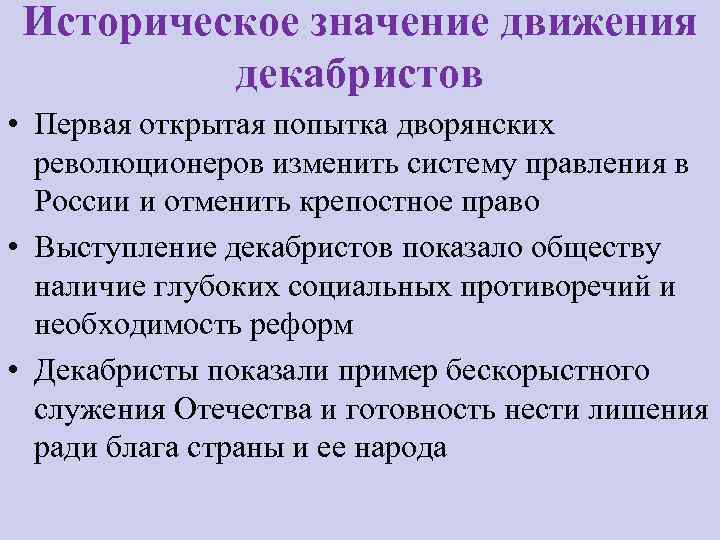 Историческое значение движения декабристов

• Первая открытая попытка дворянских революционеров изменить систему правления в России и отменить крепостное право

• Выступление декабристов показало обществу наличие глубоких социальных противоречий и необходимость реформ

• Декабристы показали пример бескорыстного служения Отечества и готовность нести лишения ради блага страны и ее народа